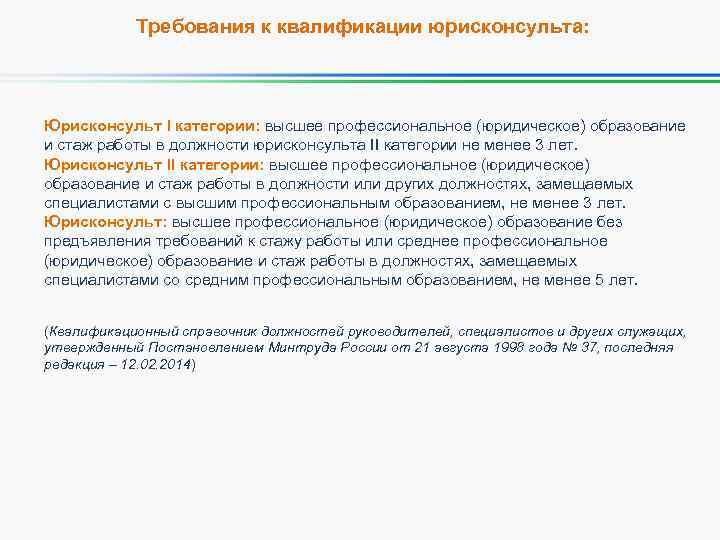 Требования к квалификации юрисконсульта:

Юрисконсульт I категории: высшее профессиональное (юридическое) образование и стаж работы в должности юрисконсульта II категории не менее 3 лет.
Юрисконсульт II категории: высшее профессиональное (юридическое) образование и стаж работы в должности или других должностях, замещаемых специалистами с высшим профессиональным образованием, не менее 3 лет.
Юрисконсульт: высшее профессиональное (юридическое) образование без предъявления требований к стажу работы или среднее профессиональное (юридическое) образование и стаж работы в должностях, замещаемых специалистами со средним профессиональным образованием, не менее 5 лет.

(Квалификационный справочник должностей руководителей, специалистов и других служащих, утвержденный Постановлением Минтруда России от 21 августа 1998 года № 37, последняя редакция – 12.02.2014)